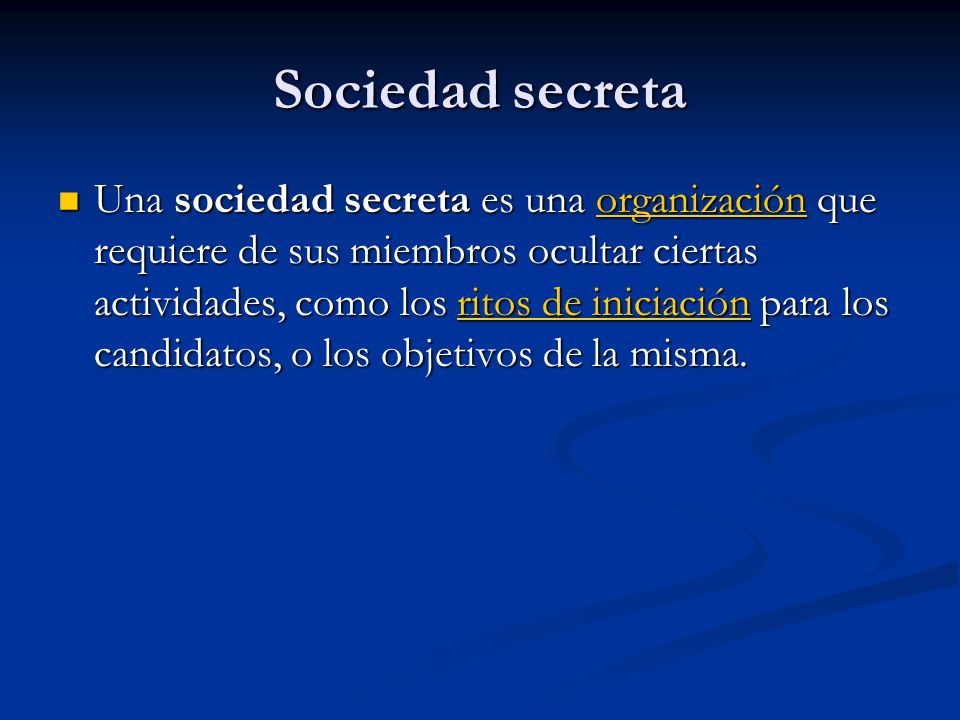 Sociedad secreta

Una sociedad secreta es una organización que requiere de sus miembros ocultar ciertas actividades, como los ritos de iniciación para los candidatos, o los objetivos de la misma.